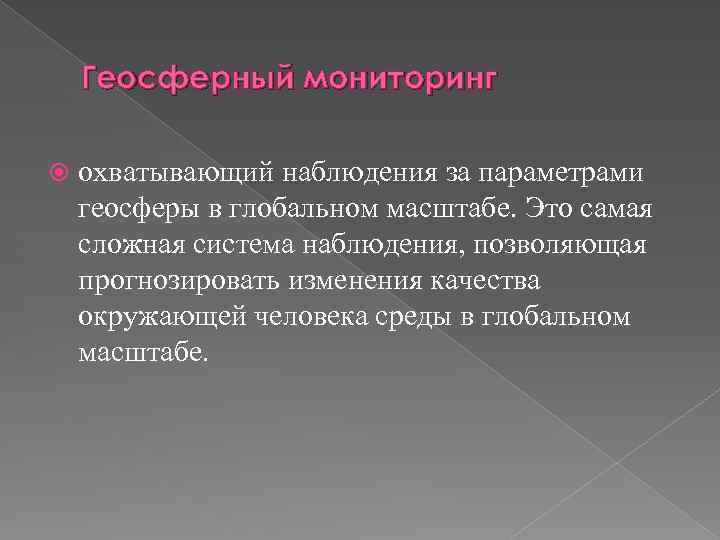 Геосферный мониторинг

охватывающий наблюдения за параметрами геосферы в глобальном масштабе. Это самая сложная система наблюдения, позволяющая прогнозировать изменения качества окружающей человека среды в глобальном масштабе.